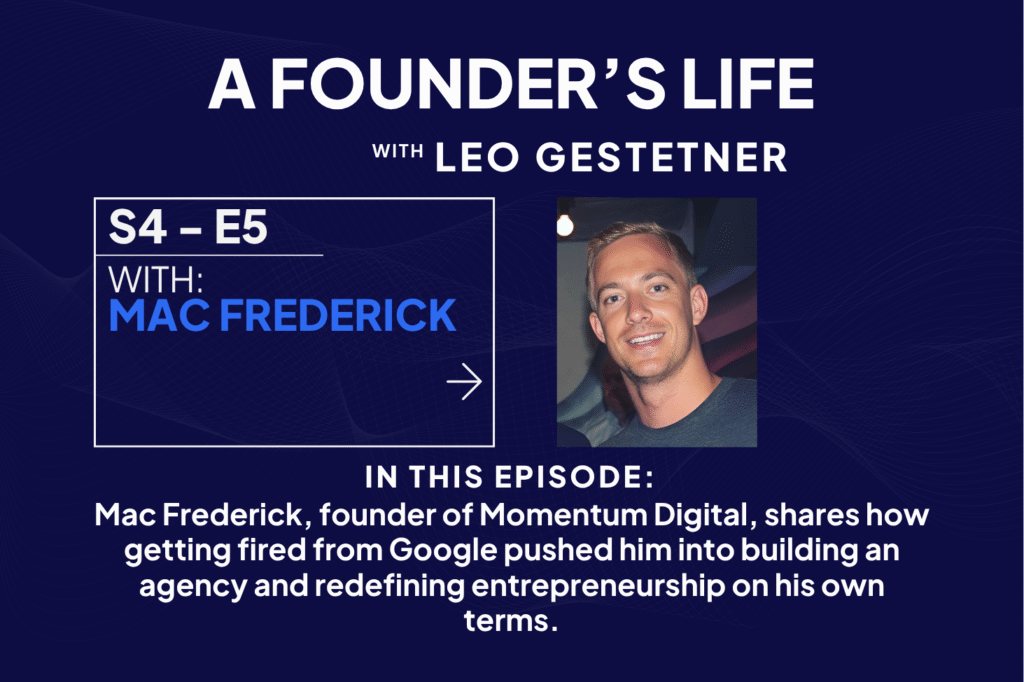 A FOUNDER'S LIFE

WITH LEO GESTETNER

S4 – E5

WITH:
MAC FREDERICK

IN THIS EPISODE:
Mac Frederick, founder of Momentum Digital, shares how getting fired from Google pushed him into building an agency and redefining entrepreneurship on his own terms.